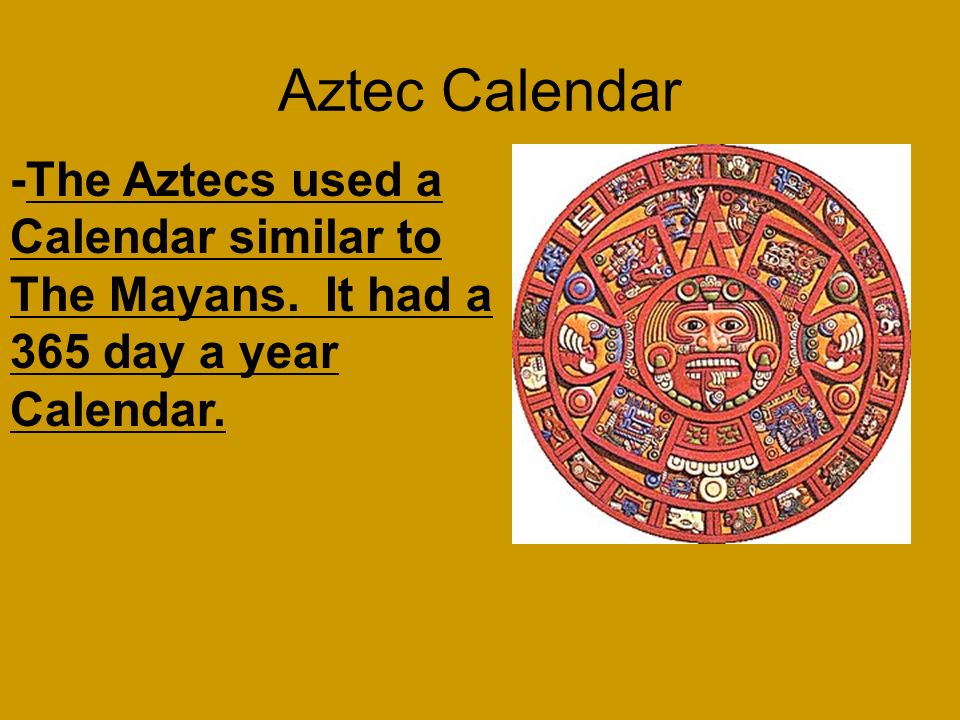 Aztec Calendar

-The Aztecs used a Calendar similar to The Mayans. It had a 365 day a year Calendar.